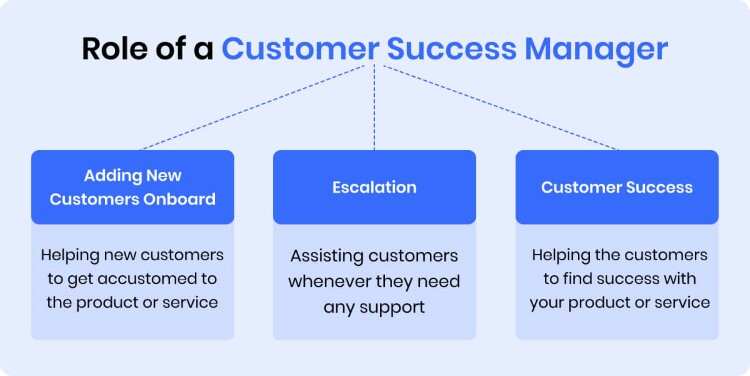 Role of a Customer Success Manager

Adding New Customers Onboard

Helping new customers to get accustomed to the product or service

Escalation

Assisting customers whenever they need any support

Customer Success

Helping the customers to find success with your product or service